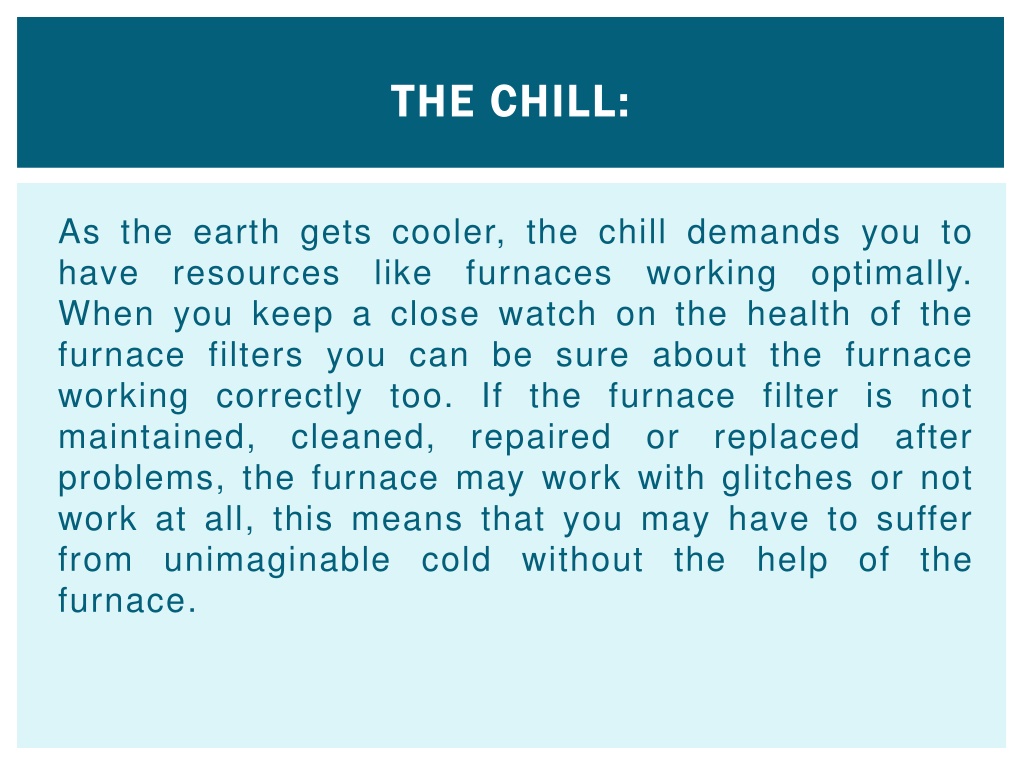 THE CHILL:

As the earth gets cooler, the chill demands you to have resources like furnaces working optimally. When you keep a close watch on the health of the furnace filters you can be sure about the furnace working correctly too. If the furnace filter is not maintained, cleaned, repaired or replaced after problems, the furnace may work with glitches or not work at all, this means that you may have to suffer from unimaginable cold without the help of the furnace.